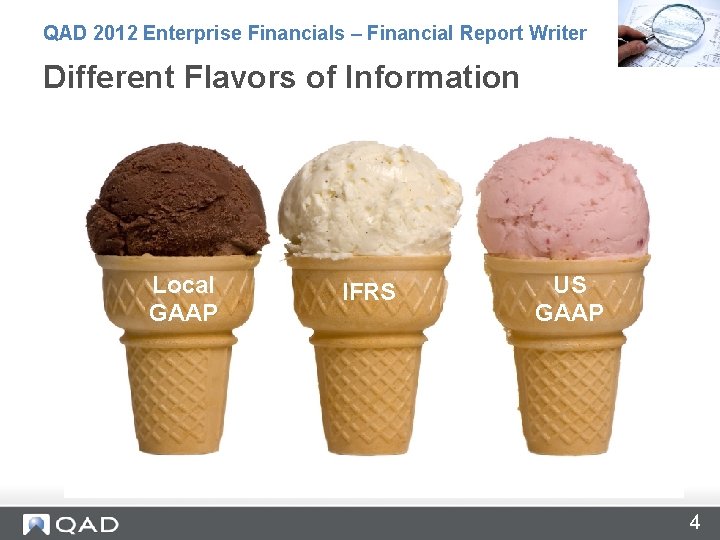 QAD 2012 Enterprise Financials – Financial Report Writer

Different Flavors of Information

Local GAAP

IFRS

US GAAP

QAD

4